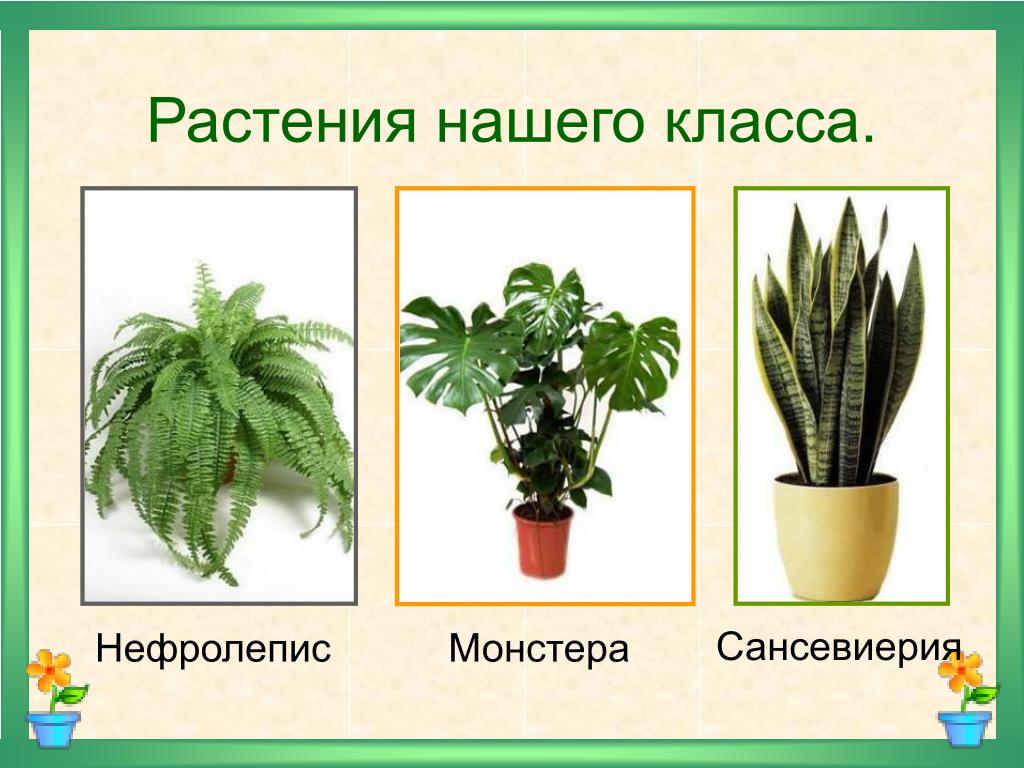 Растения нашего класса.

Нефролепис

Монстера

Сансевиерия